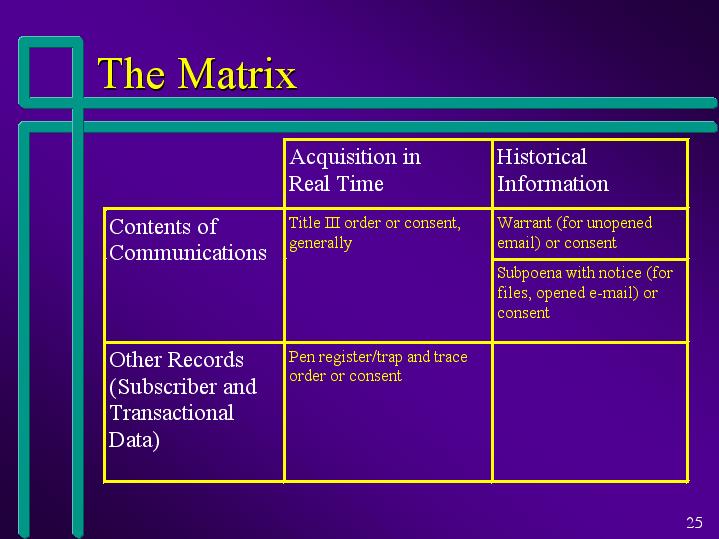 The Matrix

| | Acquisition in Real Time | Historical Information |
|---|---|---|
| Contents of Communications | Title III order or consent, generally | Warrant (for unopened email) or consent |
| | | Subpoena with notice (for files, opened e-mail) or consent |
| Other Records (Subscriber and Transactional Data) | Pen register/trap and trace order or consent | |

25